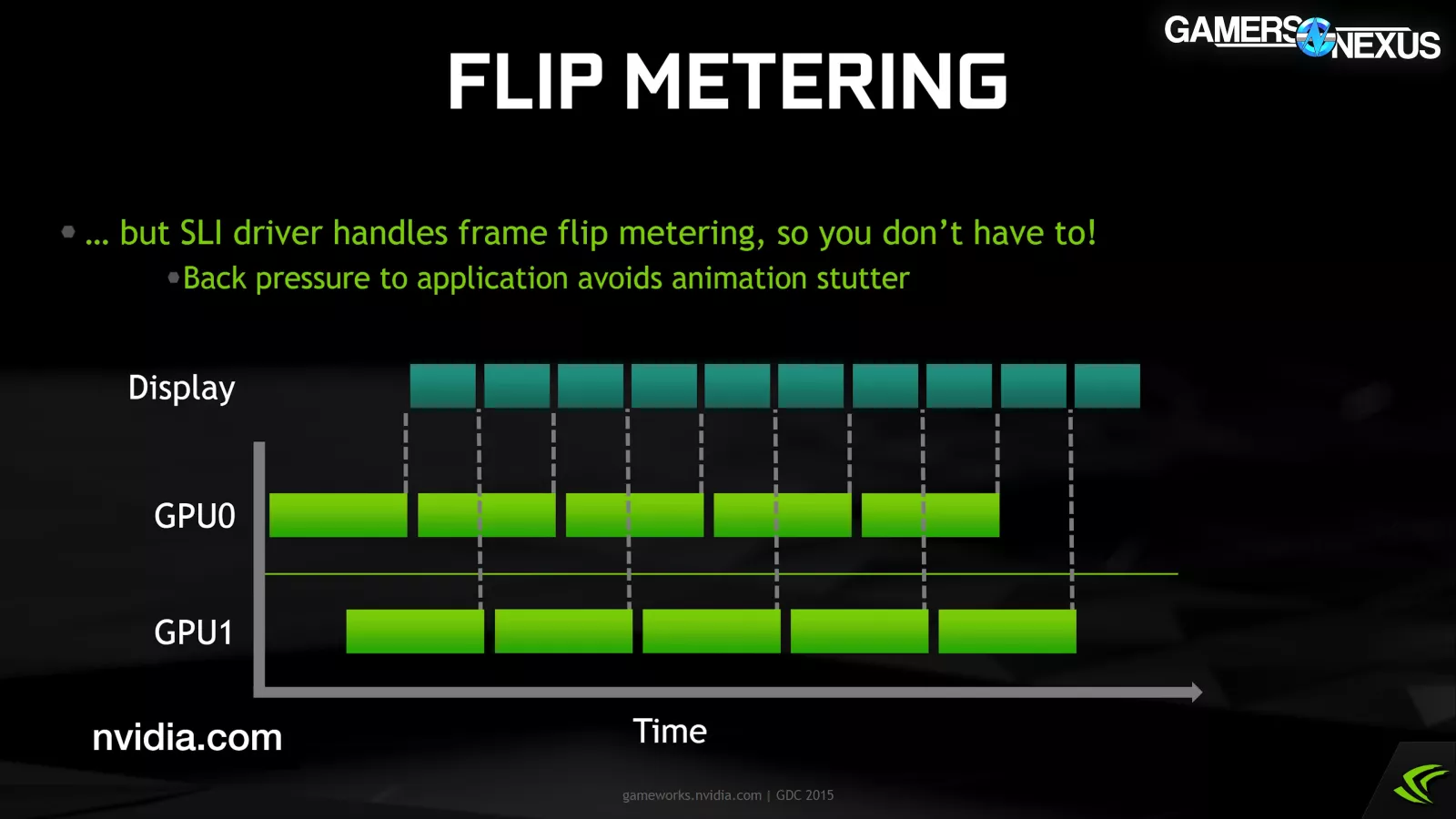 GAMERS NEXUS

FLIP METERING

… but SLI driver handles frame flip metering, so you don't have to!

Back pressure to application avoids animation stutter

Display

GPU0

GPU1

Time

nvidia.com

gameworks.nvidia.com | GDC 2015